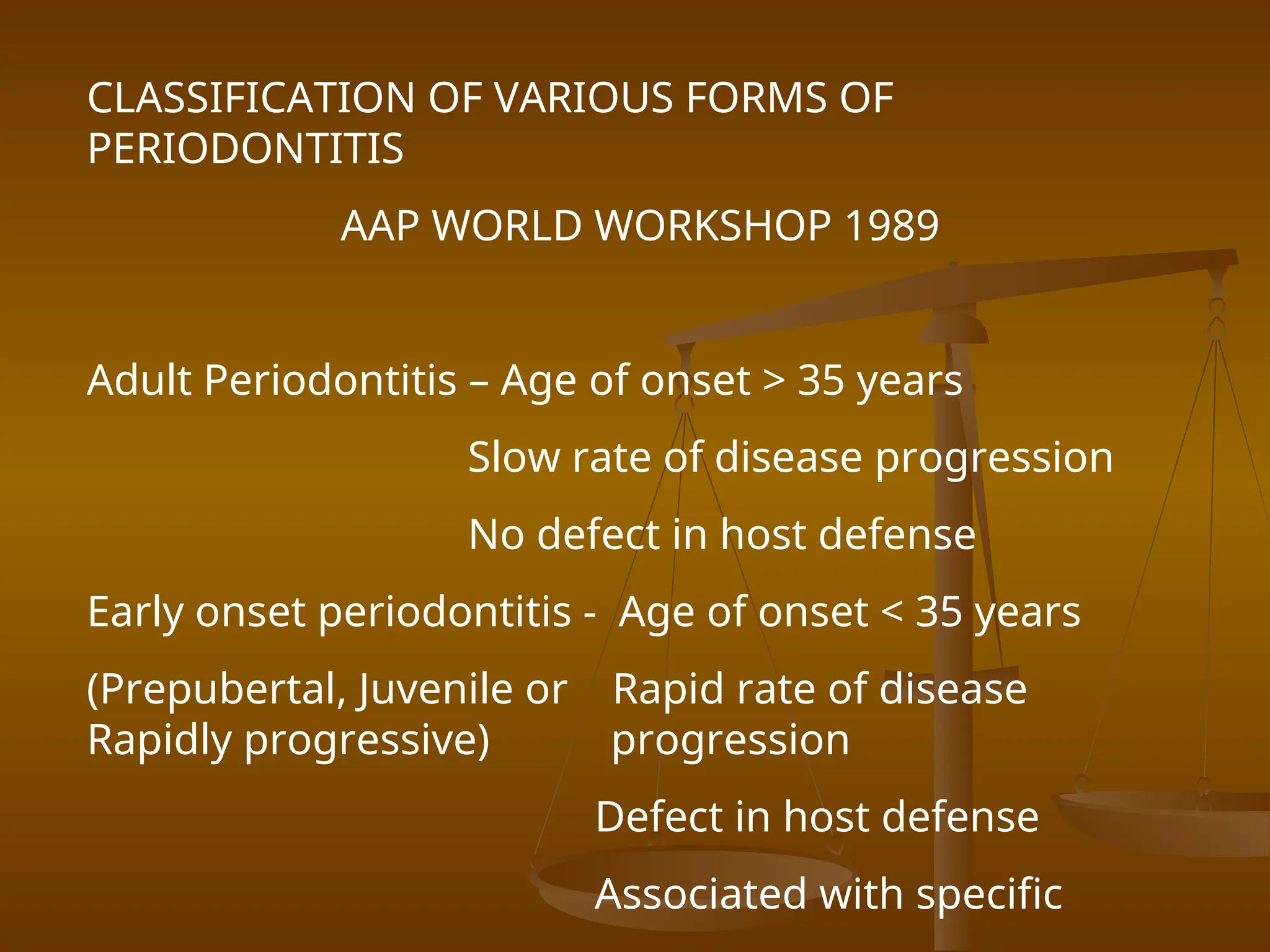 CLASSIFICATION OF VARIOUS FORMS OF PERIODONTITIS

AAP WORLD WORKSHOP 1989

Adult Periodontitis – Age of onset > 35 years

Slow rate of disease progression

No defect in host defense

Early onset periodontitis - Age of onset < 35 years

(Prepubertal, Juvenile or Rapidly progressive)

Rapid rate of disease progression

Defect in host defense

Associated with specific